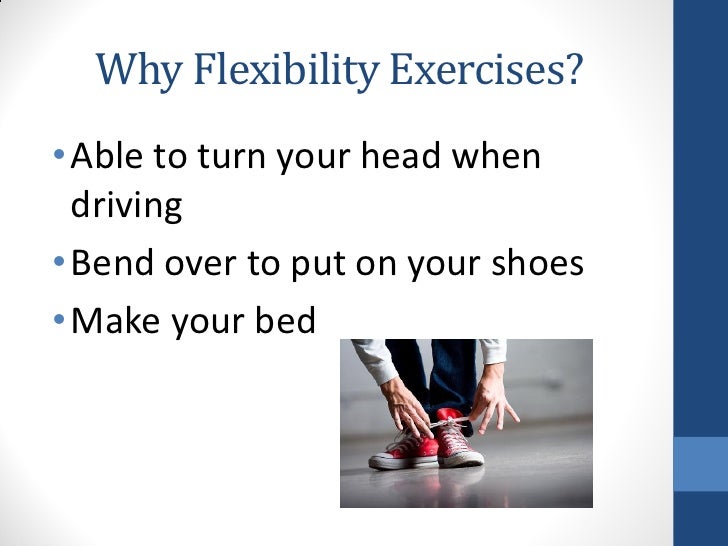 Why Flexibility Exercises?

• Able to turn your head when driving
• Bend over to put on your shoes
• Make your bed